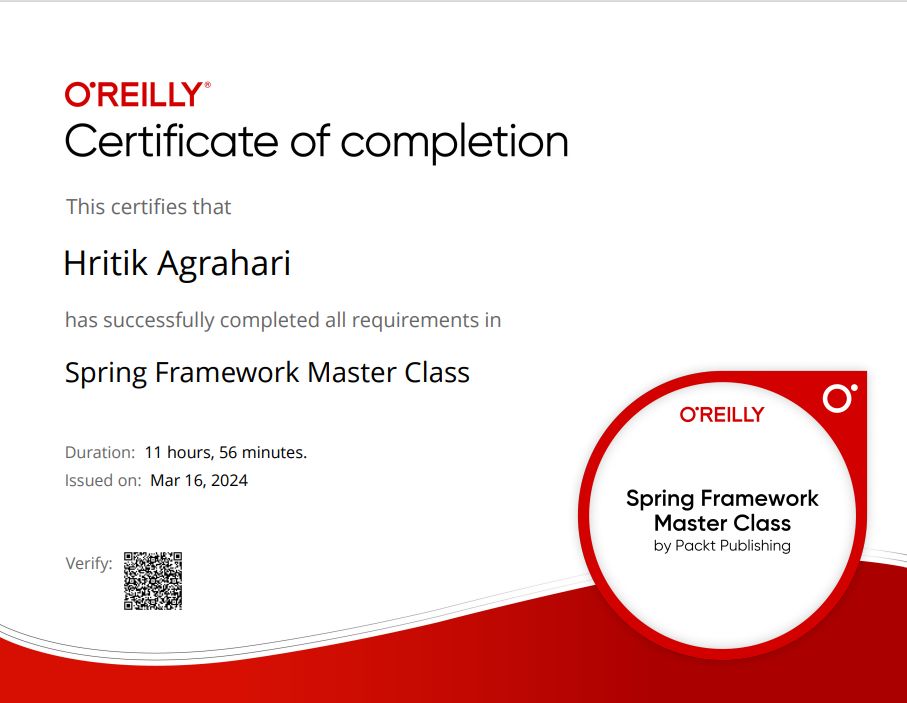 O'REILLY®
Certificate of completion

This certifies that

Hritik Agrahari

has successfully completed all requirements in

Spring Framework Master Class

Duration: 11 hours, 56 minutes.
Issued on: Mar 16, 2024

Verify:

O'REILLY

Spring Framework Master Class
by Packt Publishing